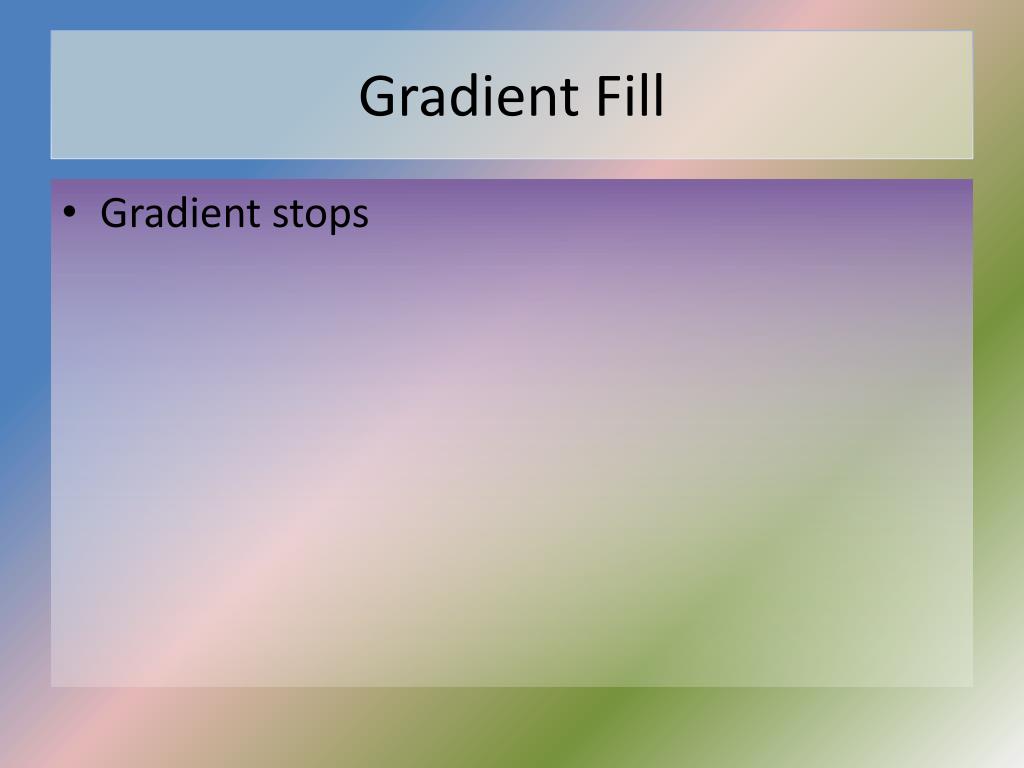 Gradient Fill

• Gradient stops